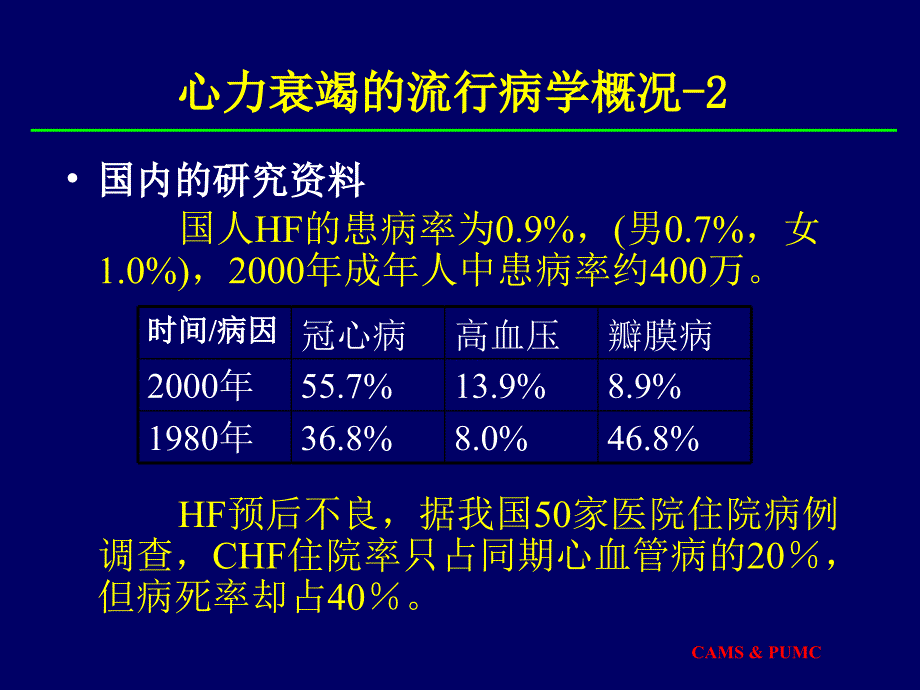 心力衰竭的流行病学概况-2

• 国内的研究资料

国人HF的患病率为0.9%，(男0.7%，女1.0%)，2000年成年人中患病率约400万。

| 时间/病因 | 冠心病 | 高血压 | 瓣膜病 |
|---|---|---|---|
| 2000年 | 55.7% | 13.9% | 8.9% |
| 1980年 | 36.8% | 8.0% | 46.8% |

HF预后不良，据我国50家医院住院病例调查，CHF住院率只占同期心血管病的20％，但病死率却占40％。

CAMS & PUMC